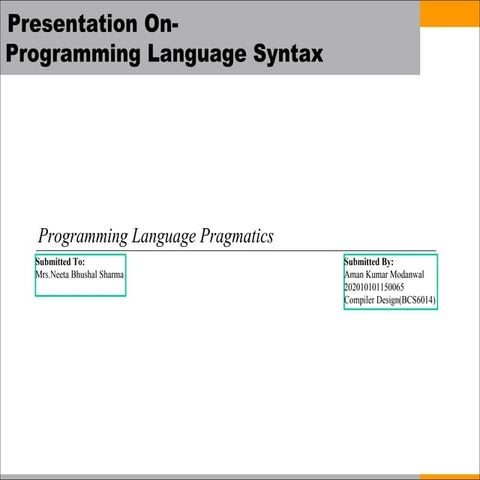 Presentation On-
Programming Language Syntax

Programming Language Pragmatics

Submitted To:
Mrs.Neeta Bhushal Sharma

Submitted By:
Aman Kumar Modanwal
202010101150065
Compiler Design(BCS6014)